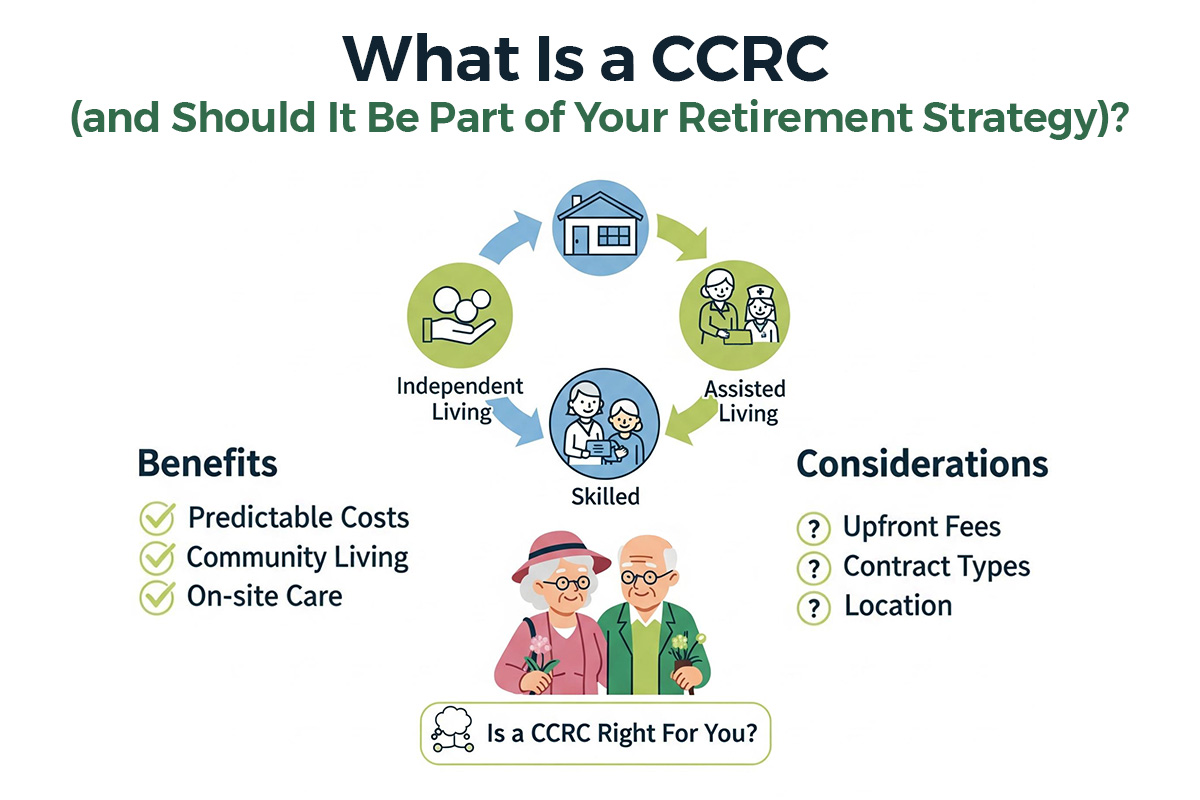 What Is a CCRC
(and Should It Be Part of Your Retirement Strategy)?

Independent Living

Assisted Living

Skilled

Benefits
Predictable Costs
Community Living
On-site Care

Considerations
? Upfront Fees
? Contract Types
? Location

Is a CCRC Right For You?